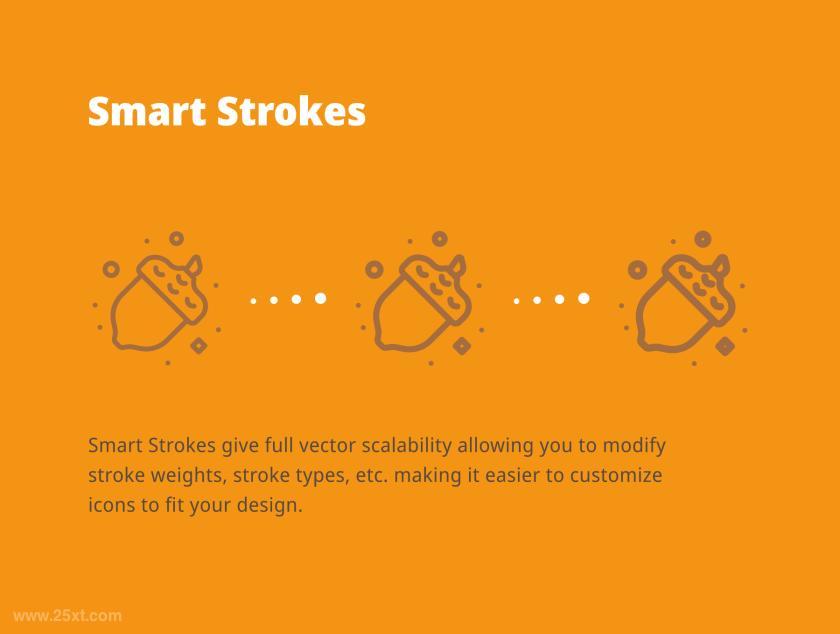 Smart Strokes

Smart Strokes give full vector scalability allowing you to modify stroke weights, stroke types, etc. making it easier to customize icons to fit your design.

www.25xt.com